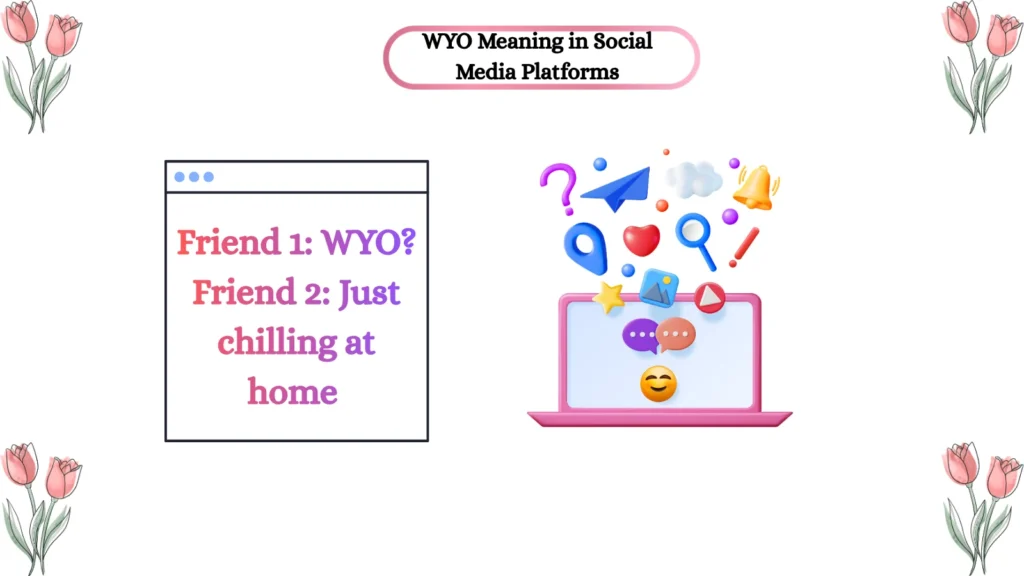 WYO Meaning in Social Media Platforms

Friend 1: WYO?
Friend 2: Just chilling at home